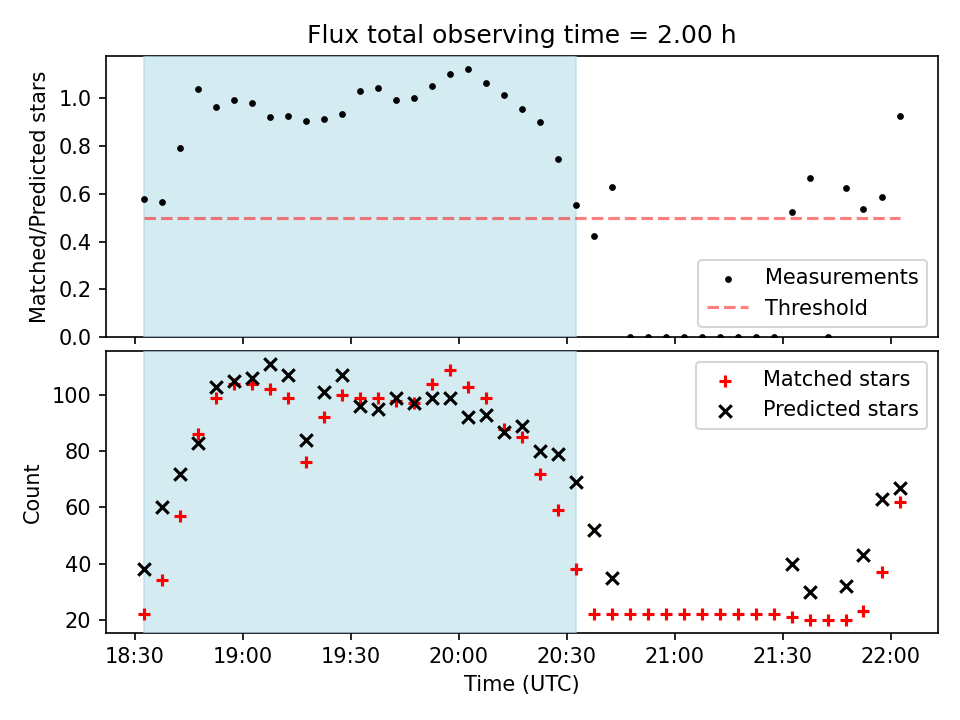 Flux total observing time = 2.00 h

Matched/Predicted stars

1.0
0.8
0.6
0.4
0.2
0.0

Measurements
Threshold

Count

100
80
60
40
20

Matched stars
Predicted stars

18:30
19:00
19:30
20:00
20:30
21:00
21:30
22:00

Time (UTC)